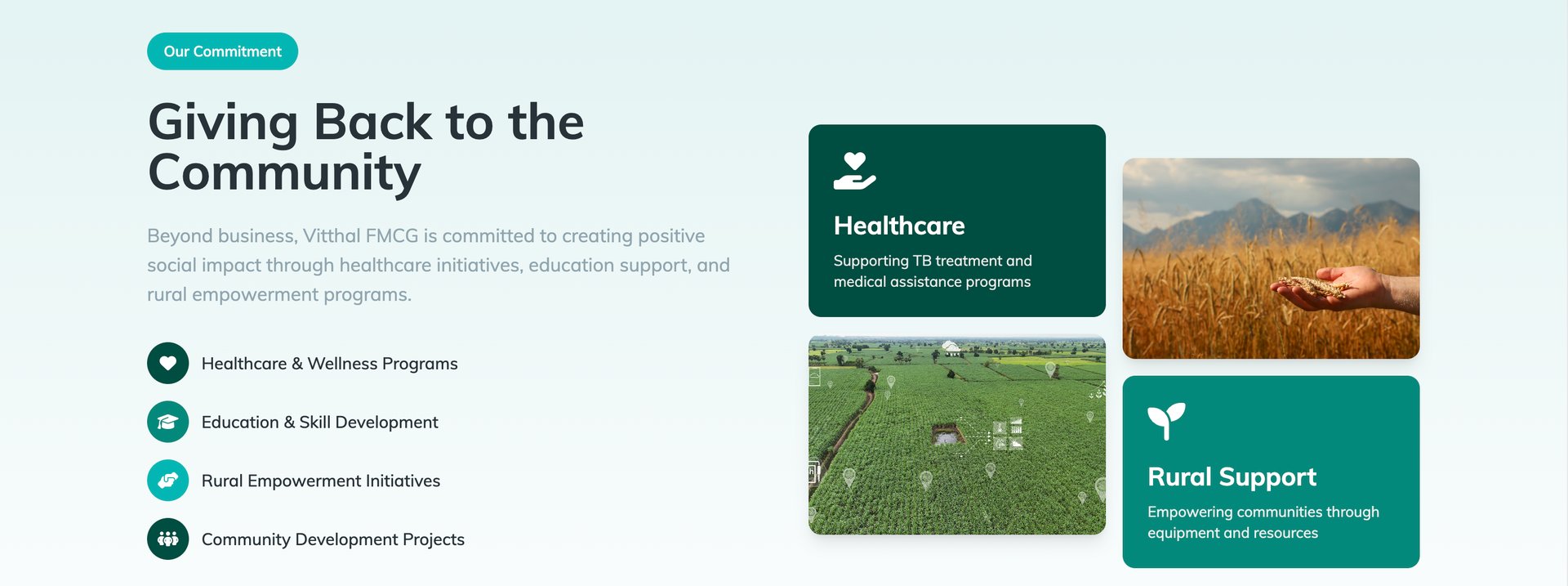 Our Commitment

Giving Back to the Community

Beyond business, Vitthal FMCG is committed to creating positive social impact through healthcare initiatives, education support, and rural empowerment programs.

Healthcare & Wellness Programs

Education & Skill Development

Rural Empowerment Initiatives

Community Development Projects

Healthcare

Supporting TB treatment and medical assistance programs

Rural Support

Empowering communities through equipment and resources